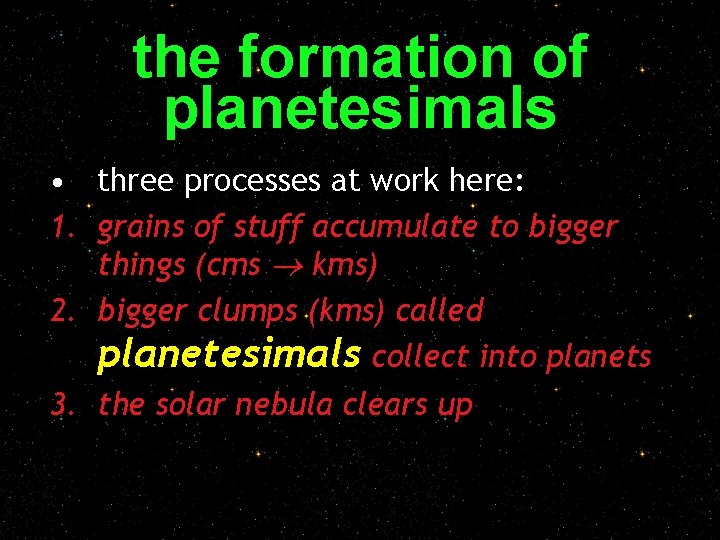 the formation of planetesimals

• three processes at work here:

1. grains of stuff accumulate to bigger things (cms $\rightarrow$ kms)
2. bigger clumps (kms) called planetesimals collect into planets
3. the solar nebula clears up